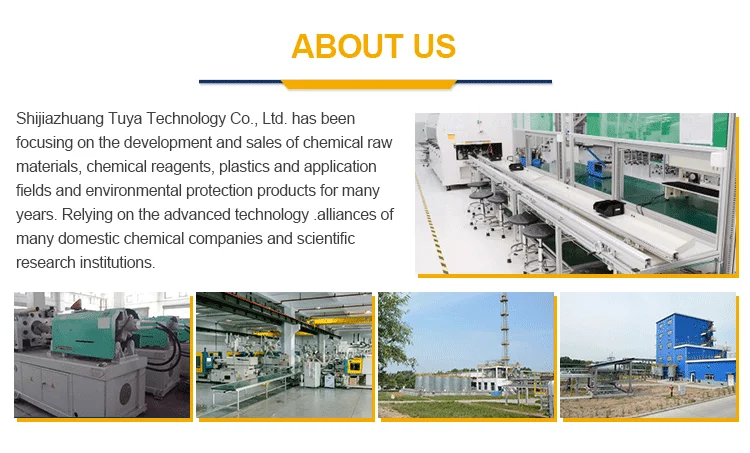 ABOUT US

Shijiazhuang Tuya Technology Co., Ltd. has been focusing on the development and sales of chemical raw materials, chemical reagents, plastics and application fields and environmental protection products for many years. Relying on the advanced technology .alliances of many domestic chemical companies and scientific research institutions.